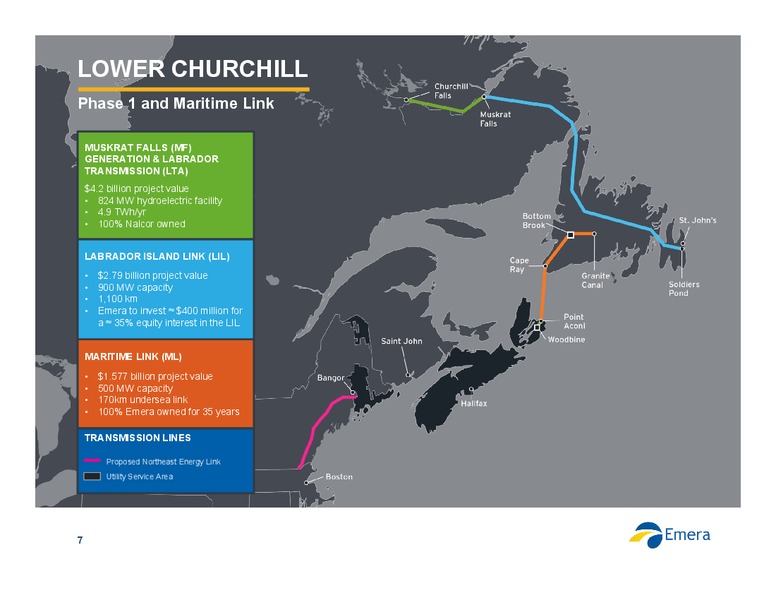 LOWER CHURCHILL

Phase 1 and Maritime Link

MUSKRAT FALLS (MF) GENERATION & LABRADOR TRANSMISSION (LTA)

$4.2 billion project value
• 824 MW hydroelectric facility
• 4.9 TWh/yr
• 100% Nalcor owned

LABRADOR ISLAND LINK (LIL)

• $2.79 billion project value
• 900 MW capacity
• 1,100 km
• Emera to invest ≈ $400 million for a ≈ 35% equity interest in the LIL

MARITIME LINK (ML)

• $1.577 billion project value
• 500 MW capacity
• 170km undersea link
• 100% Emera owned for 35 years

TRANSMISSION LINES

Proposed Northeast Energy Link

Utility Service Area

Churchill Falls

Muskrat Falls

Bottom Brook

St. John's

Cape Ray

Granite Canal

Soldiers Pond

Point Aconi

Woodbine

Saint John

Bangor

Halifax

Boston

7

Emera